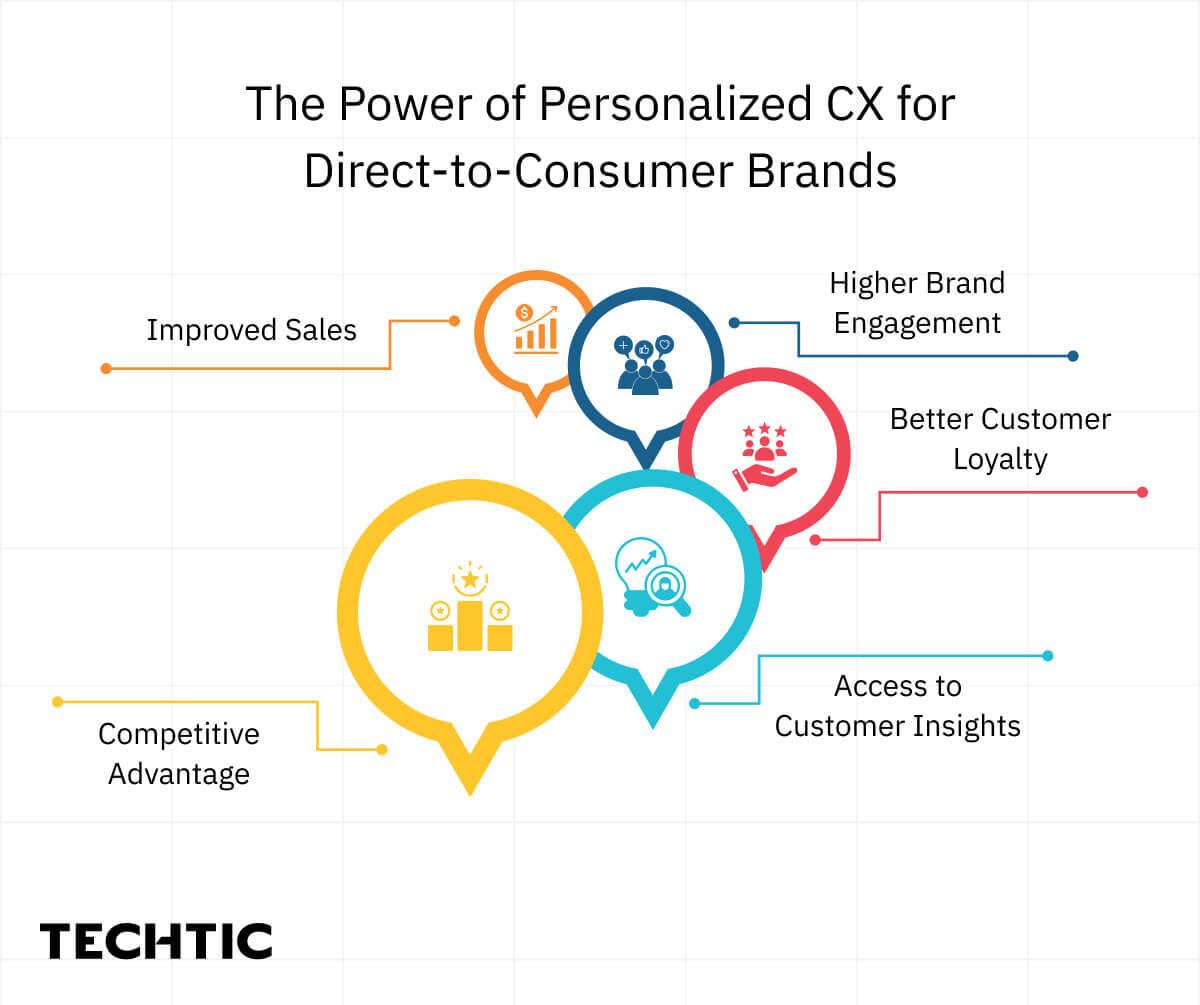 The Power of Personalized CX for Direct-to-Consumer Brands

Improved Sales

Higher Brand Engagement

Better Customer Loyalty

Access to Customer Insights

Competitive Advantage

TECHTIC